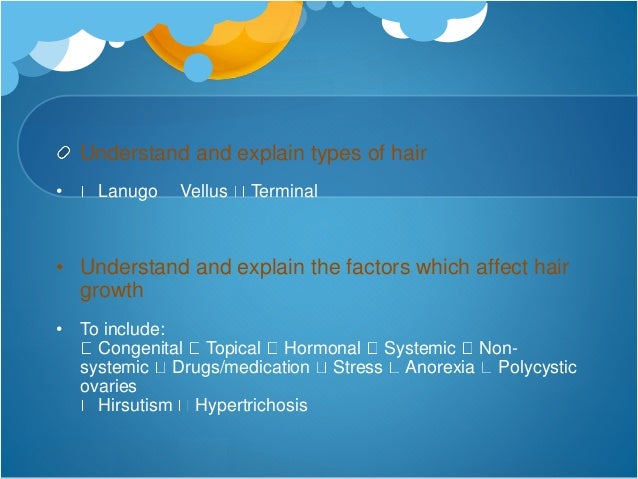 Understand and explain types of hair

•  Lanugo  Vellus  Terminal

• Understand and explain the factors which affect hair growth

• To include:
 Congenital  Topical  Hormonal  Systemic  Non-systemic  Drugs/medication  Stress  Anorexia  Polycystic ovaries
 Hirsutism  Hypertrichosis